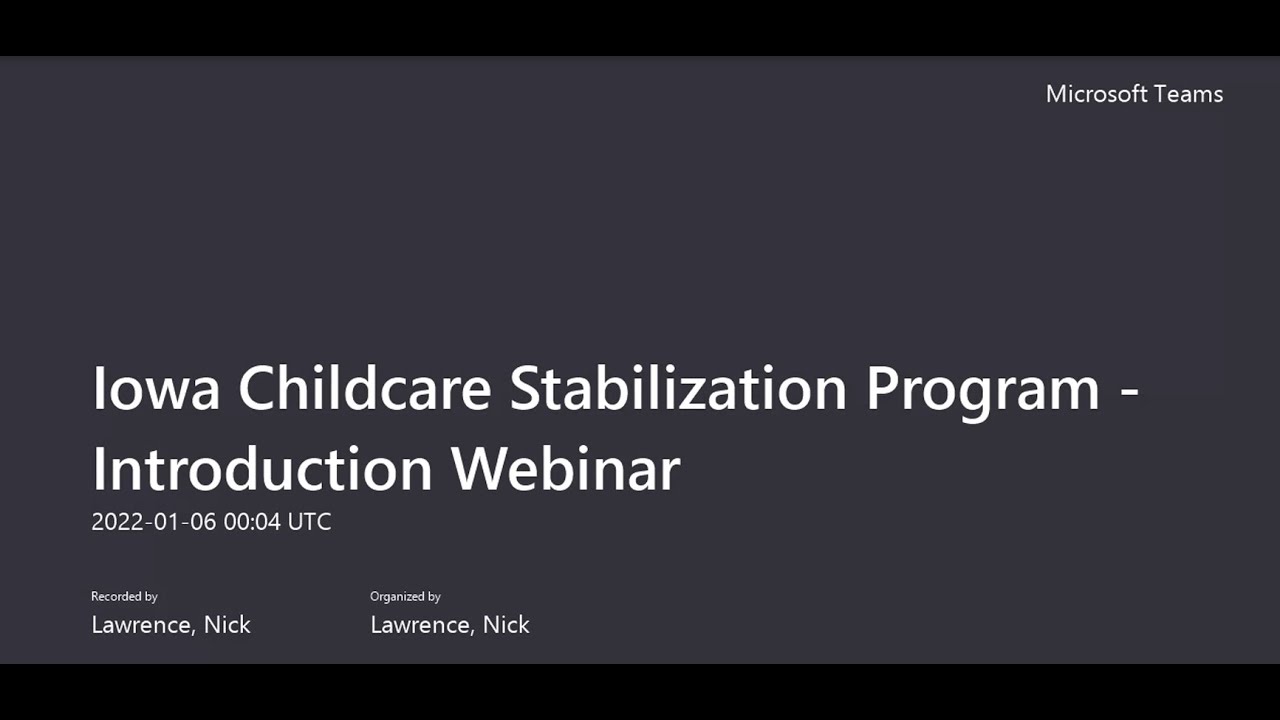 Microsoft Teams

Iowa Childcare Stabilization Program - Introduction Webinar

2022-01-06 00:04 UTC

Recorded by
Lawrence, Nick

Organized by
Lawrence, Nick